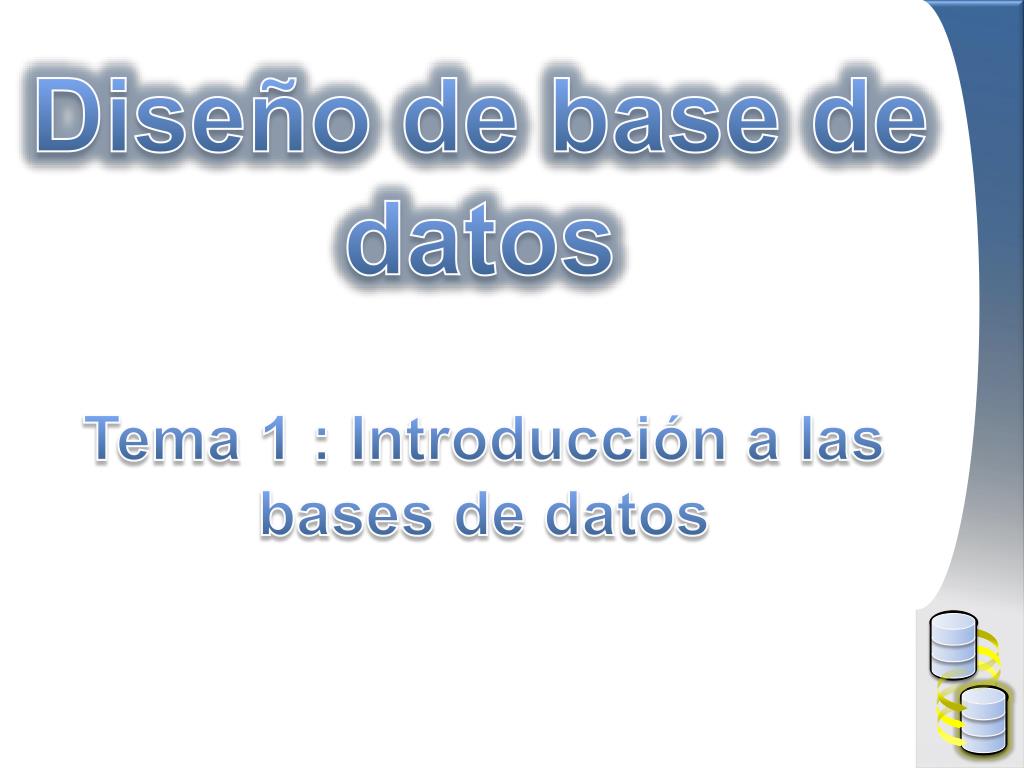 Diseño de base de datos

Tema 1 : Introducción a las bases de datos